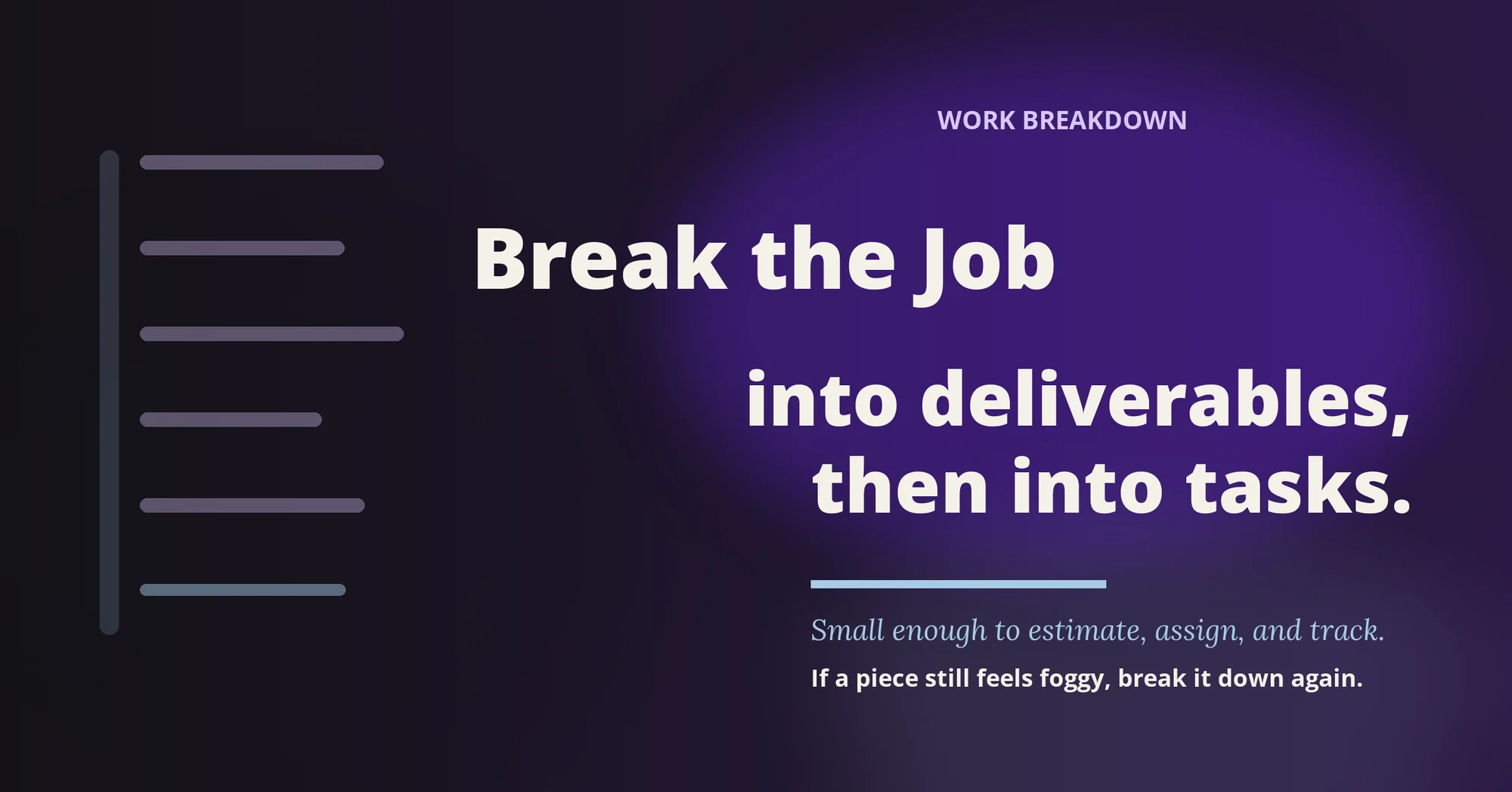 WORK BREAKDOWN

Break the Job

into deliverables, then into tasks.

Small enough to estimate, assign, and track.

If a piece still feels foggy, break it down again.